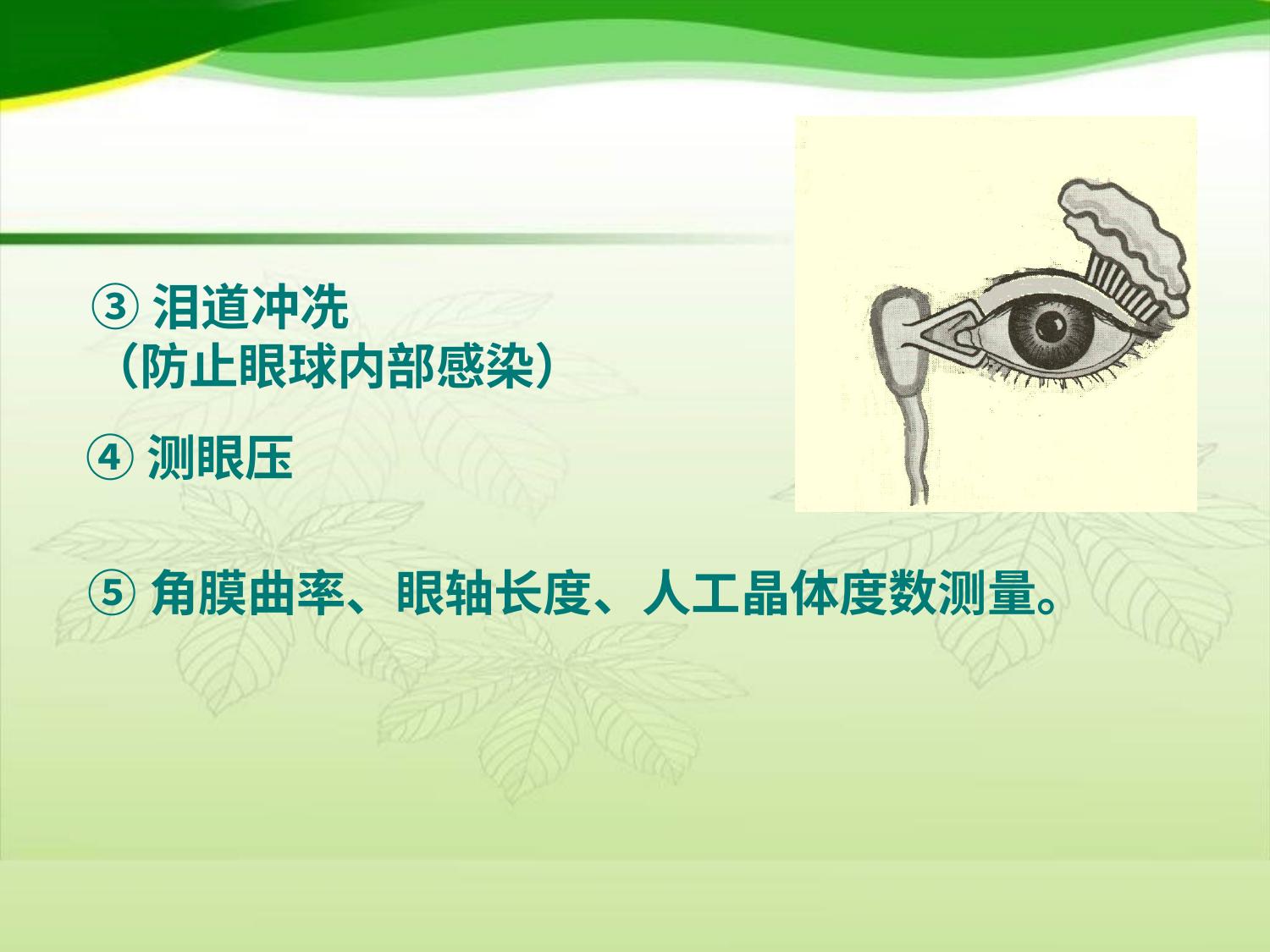 ③ 泪道冲洗
（防止眼球内部感染）

④ 测眼压

⑤ 角膜曲率、眼轴长度、人工晶体度数测量。